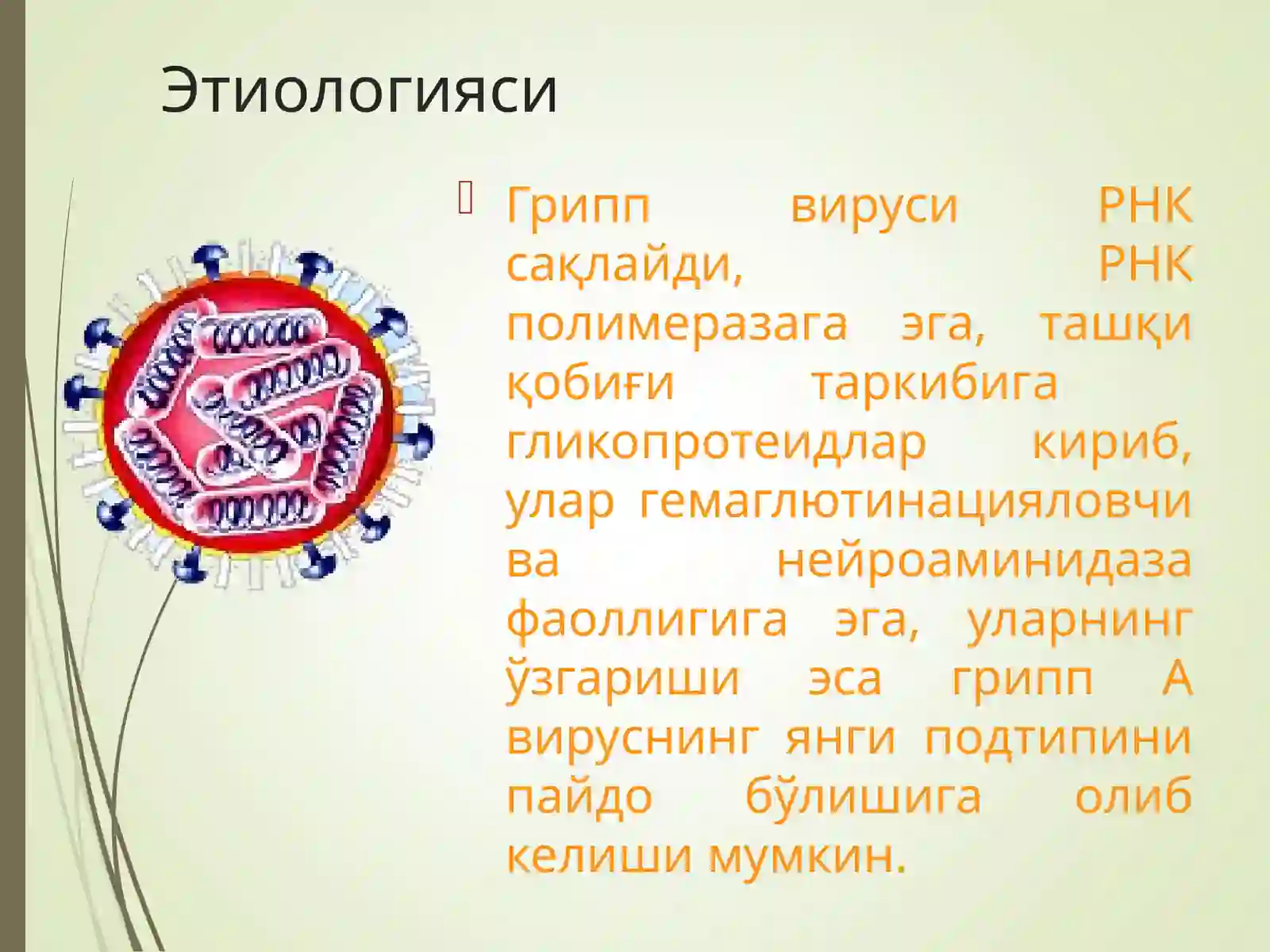 Этиологияси

Грипп вируси РНК сақлайди, РНК полимеразага эга, ташқи қобиғи таркибига гликопротеидлар кириб, улар гемаглютинацияловчи ва нейроаминидаза фаоллигига эга, уларнинг ўзгариши эса грипп А вируснинг янги подтипини пайдо бўлишига олиб келиши мумкин.